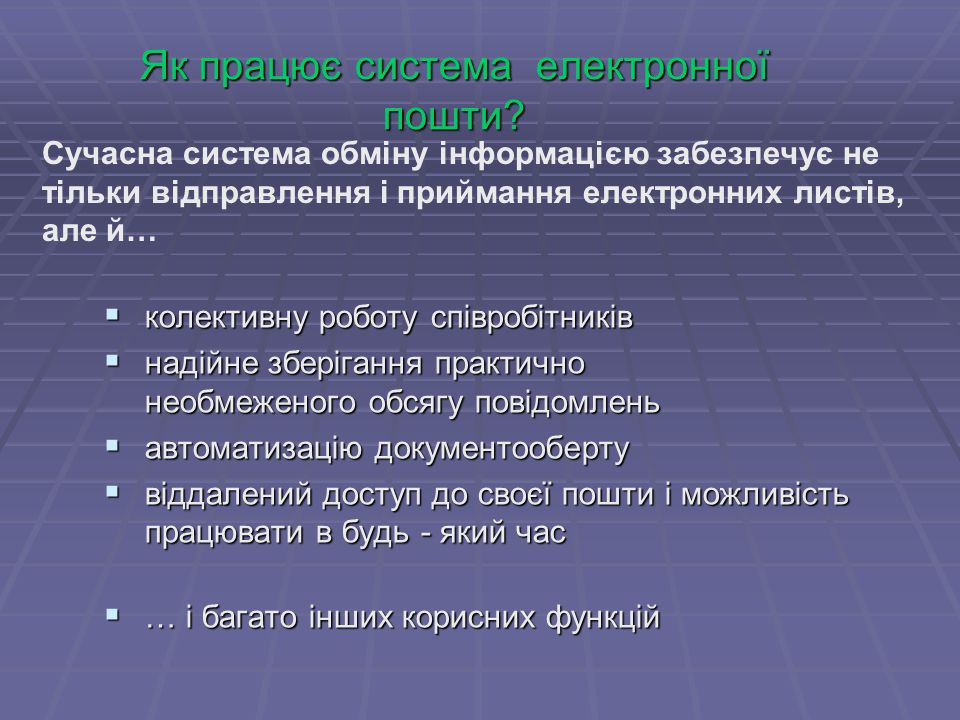 Як працює система електронної пошти?

Сучасна система обміну інформацією забезпечує не тільки відправлення і приймання електронних листів, але й…

- колективну роботу співробітників
- надійне зберігання практично необмеженого обсягу повідомлень
- автоматизацію документооберту
- віддалений доступ до своєї пошти і можливість працювати в будь - який час
- … і багато інших корисних функцій